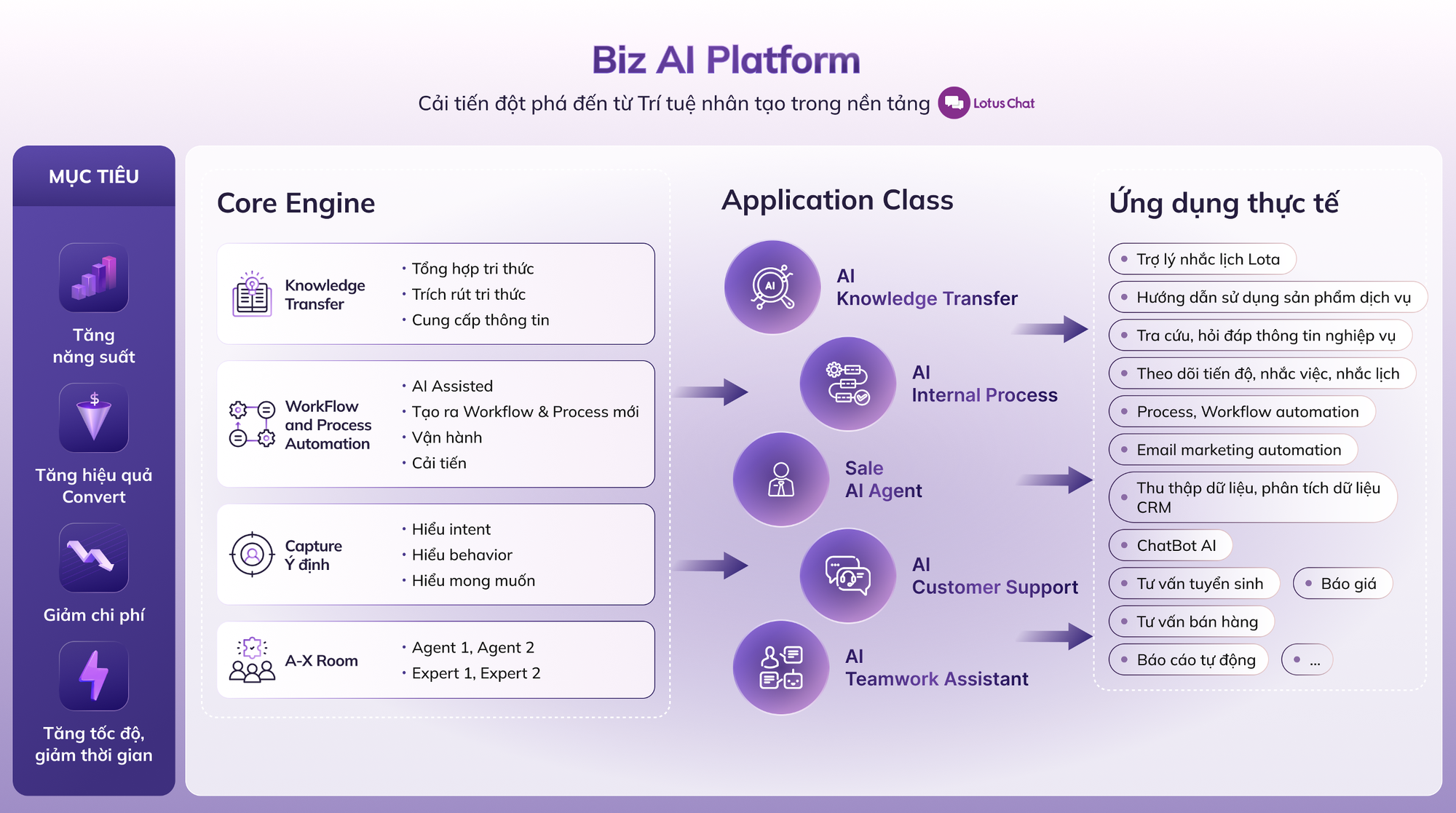 Biz AI Platform

Cải tiến đột phá đến từ Trí tuệ nhân tạo trong nền tảng LotusChat

MỤC TIÊU

Tăng năng suất

Tăng hiệu quả Convert

Giảm chi phí

Tăng tốc độ, giảm thời gian

Core Engine

Knowledge Transfer
• Tổng hợp tri thức
• Trích rút tri thức
• Cung cấp thông tin

WorkFlow and Process Automation
• AI Assisted
• Tạo ra Workflow & Process mới
• Vận hành
• Cải tiến

Capture Ý định
• Hiểu intent
• Hiểu behavior
• Hiểu mong muốn

A-X Room
• Agent 1, Agent 2
• Expert 1, Expert 2

Application Class

AI
AI Knowledge Transfer

AI Internal Process

Sale AI Agent

AI Customer Support

AI Teamwork Assistant

Ứng dụng thực tế

• Trợ lý nhắc lịch Lota
• Hướng dẫn sử dụng sản phẩm dịch vụ
• Tra cứu, hỏi đáp thông tin nghiệp vụ
• Theo dõi tiến độ, nhắc việc, nhắc lịch
• Process, Workflow automation
• Email marketing automation
• Thu thập dữ liệu, phân tích dữ liệu CRM
• ChatBot AI
• Tư vấn tuyển sinh
• Báo giá
• Tư vấn bán hàng
• Báo cáo tự động
• ...